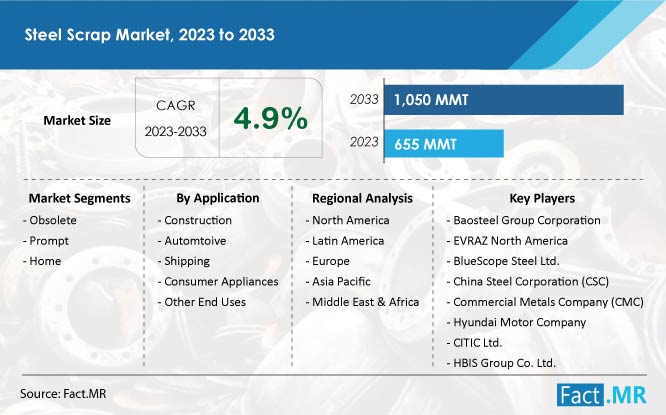 Steel Scrap Market, 2023 to 2033

Market Size

CAGR
2023-2033

4.9%

2033 1,050 MMT

2023 655 MMT

Market Segments
- Obsolete
- Prompt
- Home

By Application
- Construction
- Automtoive
- Shipping
- Consumer Appliances
- Other End Uses

Regional Analysis
- North America
- Latin America
- Europe
- Asia Pacific
- Middle East & Africa

Key Players
- Baosteel Group Corporation
- EVRAZ North America
- BlueScope Steel Ltd.
- China Steel Corporation (CSC)
- Commercial Metals Company (CMC)
- Hyundai Motor Company
- CITIC Ltd.
- HBIS Group Co. Ltd.

Source: Fact.MR

Fact.MR